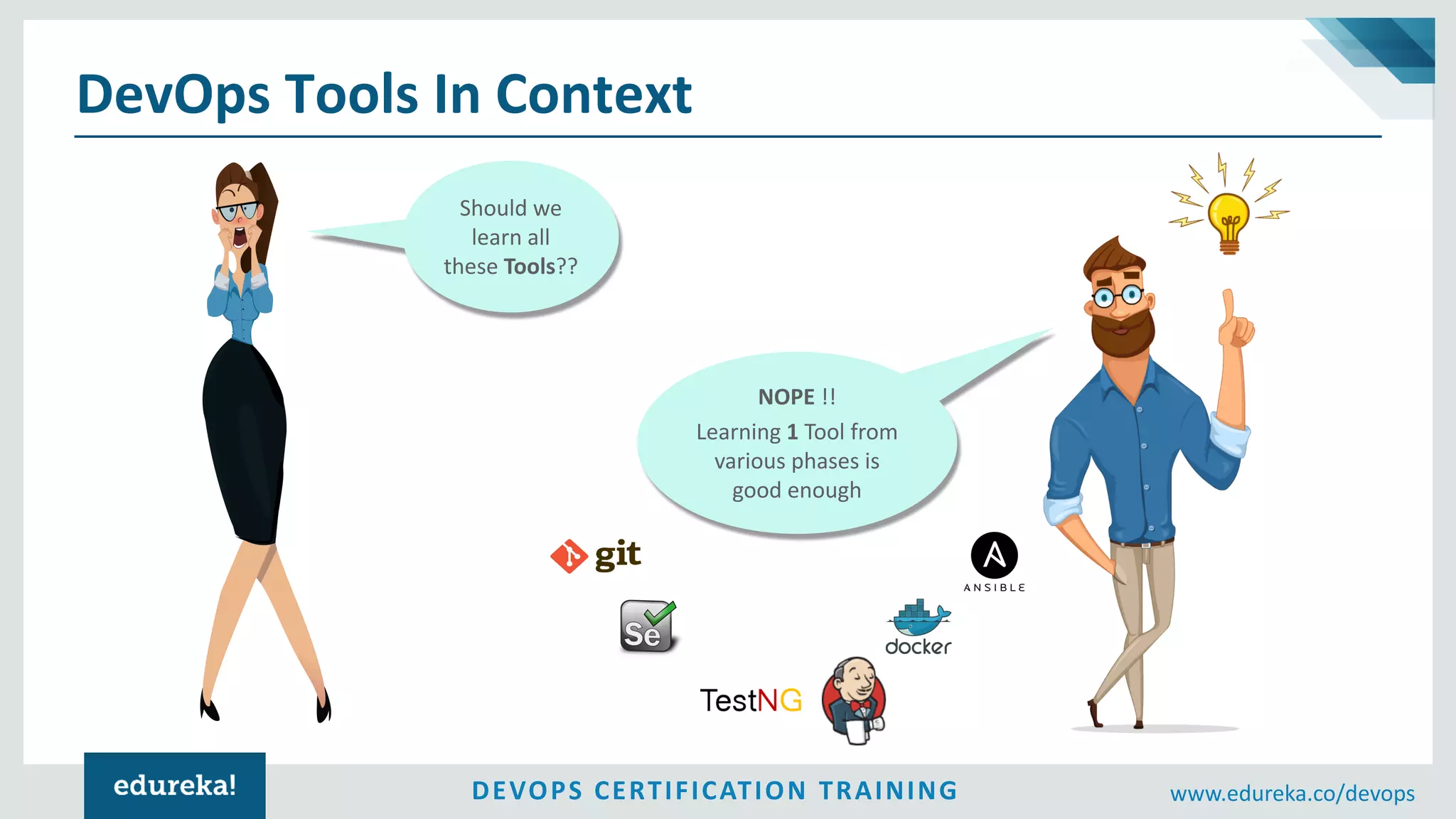 DevOps Tools In Context

Should we learn all these Tools??

NOPE !!
Learning 1 Tool from various phases is good enough

git

Se

TestNG

docker

ANSIBLE

edureka!

DEVOPS CERTIFICATION TRAINING

www.edureka.co/devops